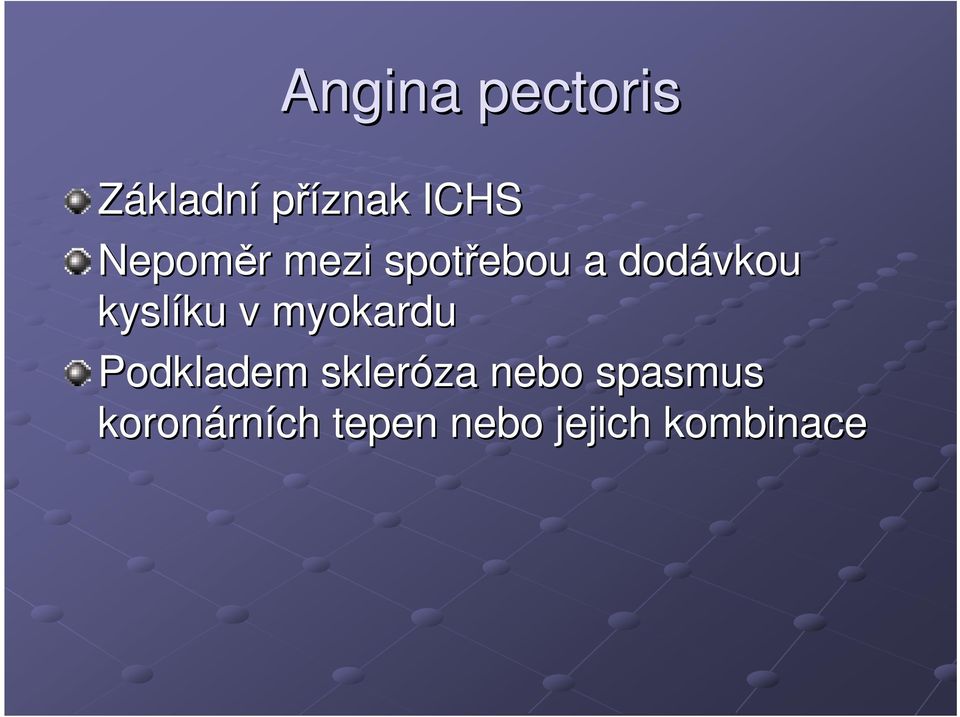 Angina pectoris

Základní příznak ICHS

Nepoměr mezi spotřebou a dodávkou kyslíku v myokardu

Podkladem skleróza nebo spasmus koronárních tepen nebo jejich kombinace